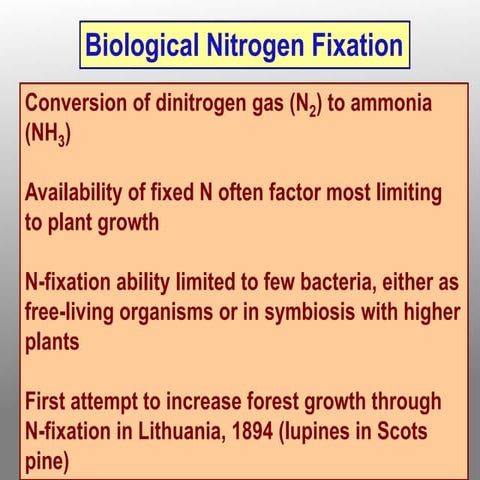 Biological Nitrogen Fixation

Conversion of dinitrogen gas ($N_2$) to ammonia ($NH_3$)

Availability of fixed N often factor most limiting to plant growth

N-fixation ability limited to few bacteria, either as free-living organisms or in symbiosis with higher plants

First attempt to increase forest growth through N-fixation in Lithuania, 1894 (lupines in Scots pine)